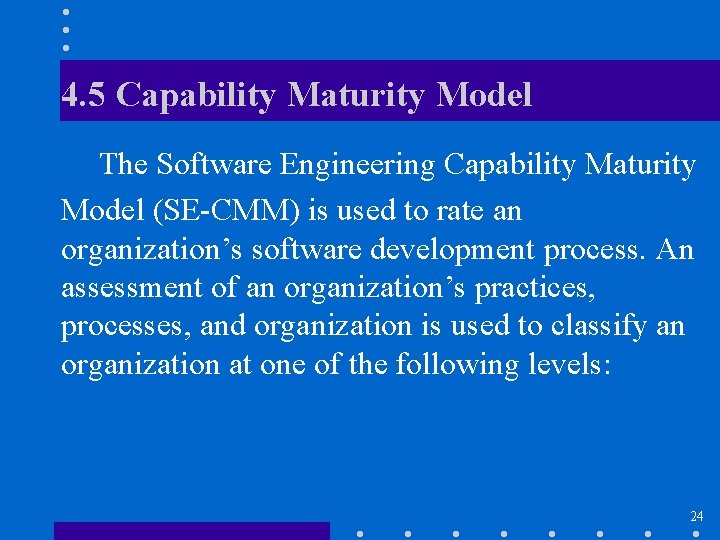 4.5 Capability Maturity Model

The Software Engineering Capability Maturity Model (SE-CMM) is used to rate an organization’s software development process. An assessment of an organization’s practices, processes, and organization is used to classify an organization at one of the following levels:

24